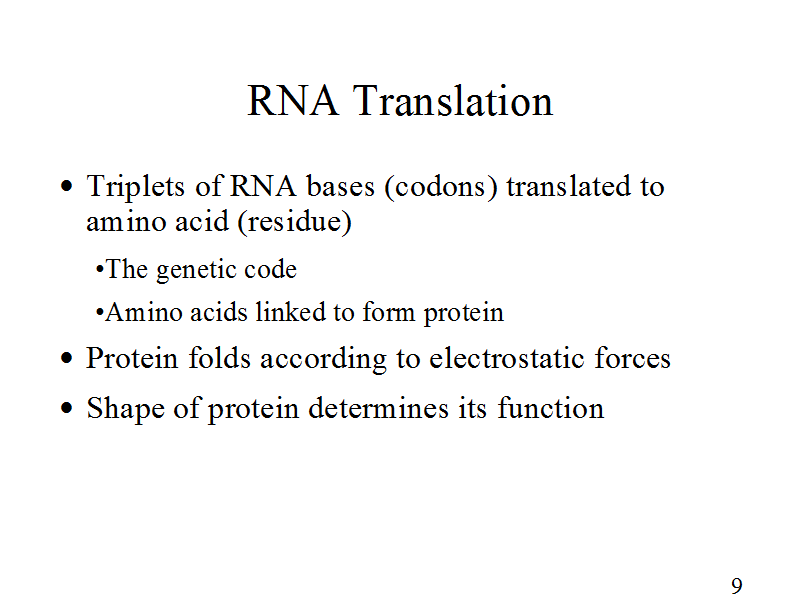 RNA Translation

• Triplets of RNA bases (codons) translated to amino acid (residue)

•The genetic code

•Amino acids linked to form protein

• Protein folds according to electrostatic forces

• Shape of protein determines its function

9